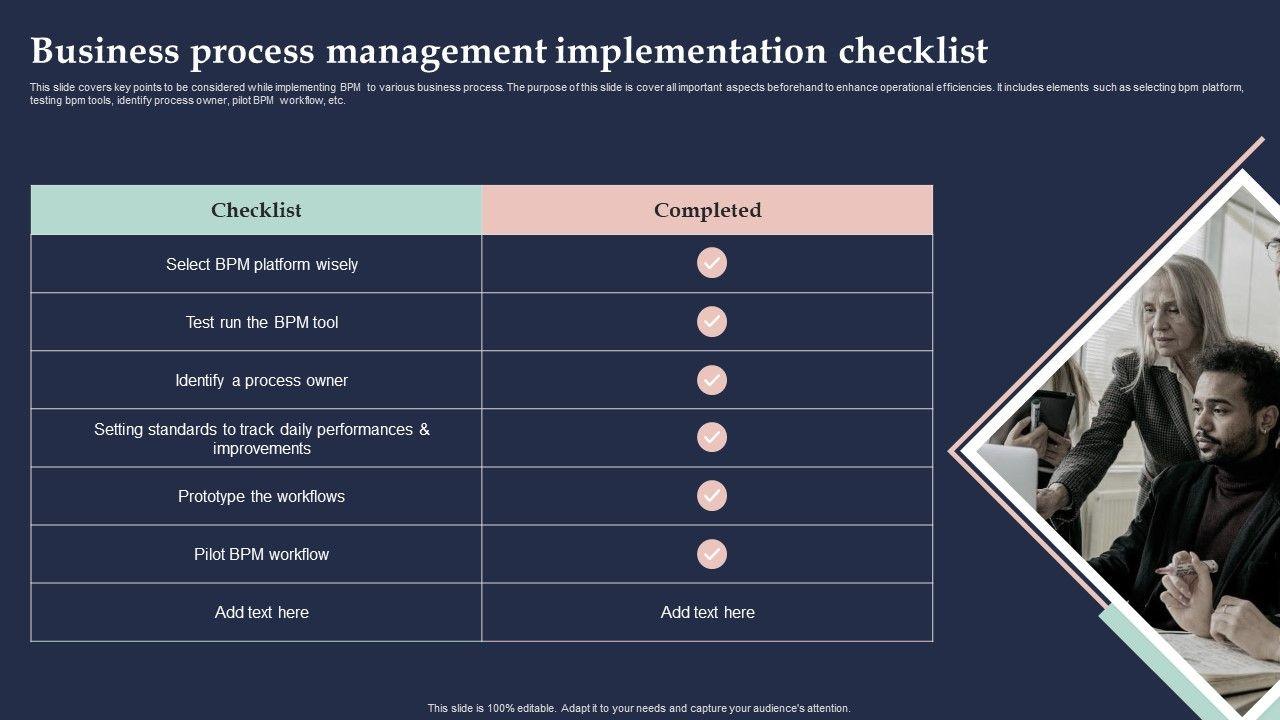 Business process management implementation checklist

This slide covers key points to be considered while implementing BPM to various business process. The purpose of this slide is cover all important aspects beforehand to enhance operational efficiencies. It includes elements such as selecting bpm platform, testing bpm tools, identify process owner, pilot BPM workflow, etc.

| Checklist | Completed |
|---|---|
| Select BPM platform wisely | ✓ |
| Test run the BPM tool | ✓ |
| Identify a process owner | ✓ |
| Setting standards to track daily performances & improvements | ✓ |
| Prototype the workflows | ✓ |
| Pilot BPM workflow | ✓ |
| Add text here | Add text here |

This slide is 100% editable. Adapt it to your needs and capture your audience's attention.